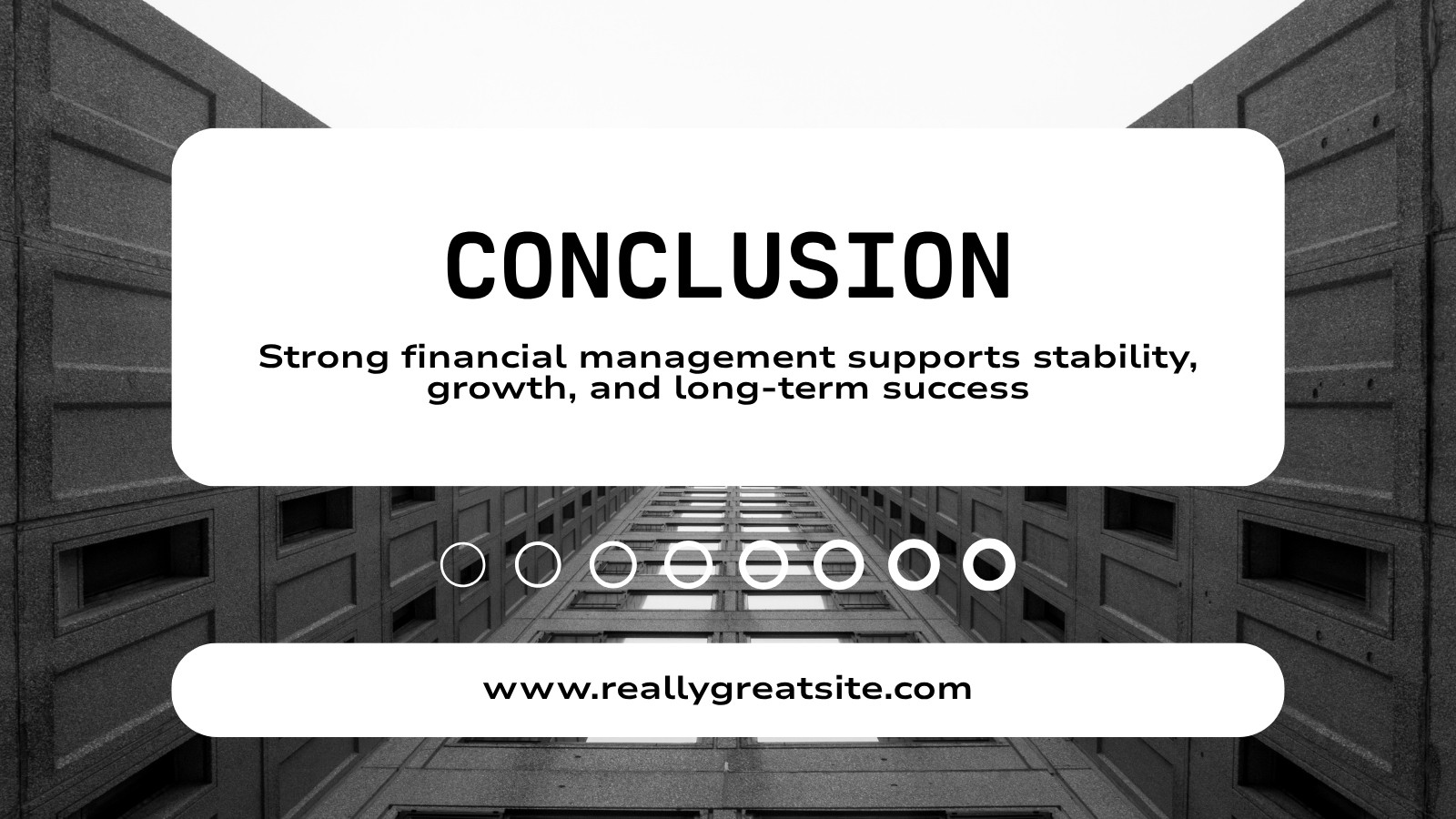 CONCLUSION

Strong financial management supports stability, growth, and long-term success

www.reallygreatsite.com